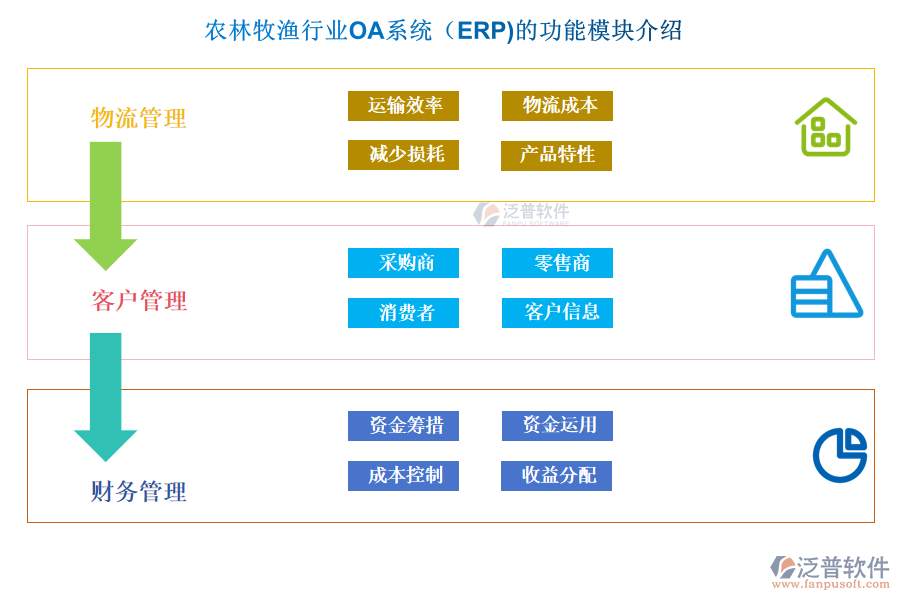 农林牧渔行业OA系统（ERP)的功能模块介绍

物流管理

运输效率
物流成本
减少损耗
产品特性

泛普软件
FANPU SOFTWARE

客户管理

采购商
零售商
消费者
客户信息

财务管理

资金筹措
资金运用
成本控制
收益分配

泛普软件
www.fanpusoft.com